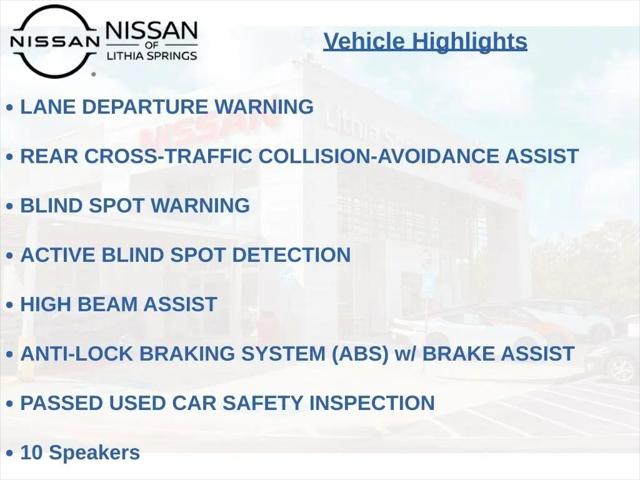 NISSAN
NISSAN OF LITHIA SPRINGS

Vehicle Highlights

• LANE DEPARTURE WARNING

• REAR CROSS-TRAFFIC COLLISION-AVOIDANCE ASSIST

• BLIND SPOT WARNING

• ACTIVE BLIND SPOT DETECTION

• HIGH BEAM ASSIST

• ANTI-LOCK BRAKING SYSTEM (ABS) w/ BRAKE ASSIST

• PASSED USED CAR SAFETY INSPECTION

• 10 Speakers